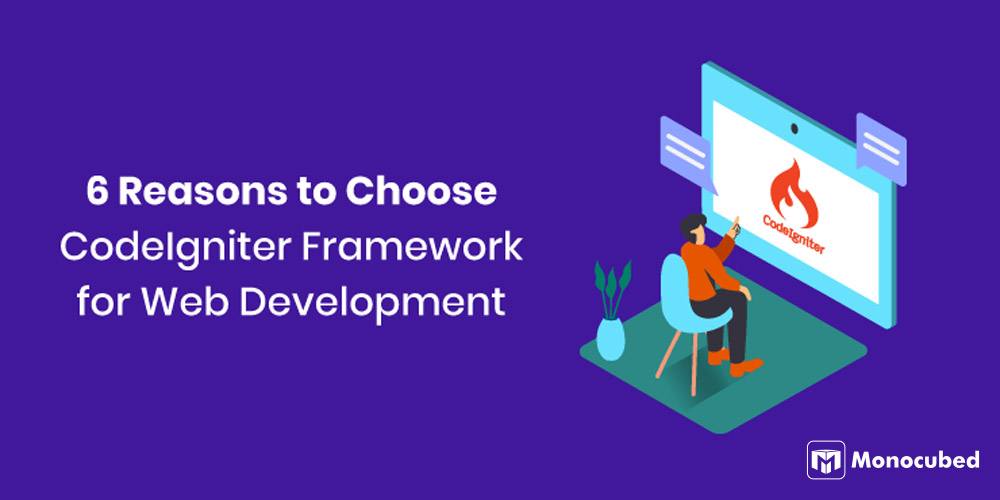 6 Reasons to Choose CodeIgniter Framework for Web Development

CodeIgniter

Monocubed